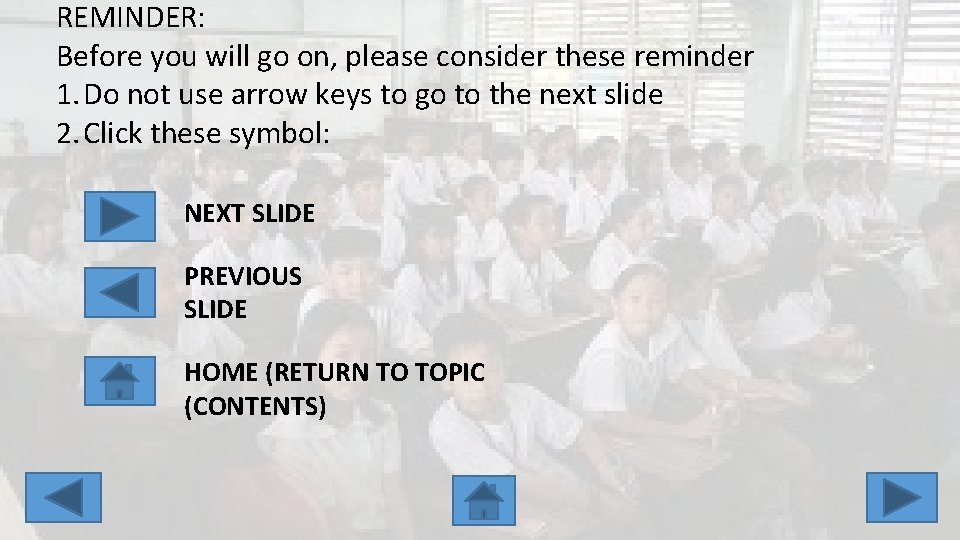 REMINDER:
Before you will go on, please consider these reminder
1. Do not use arrow keys to go to the next slide
2. Click these symbol:

NEXT SLIDE

PREVIOUS SLIDE

HOME (RETURN TO TOPIC (CONTENTS)